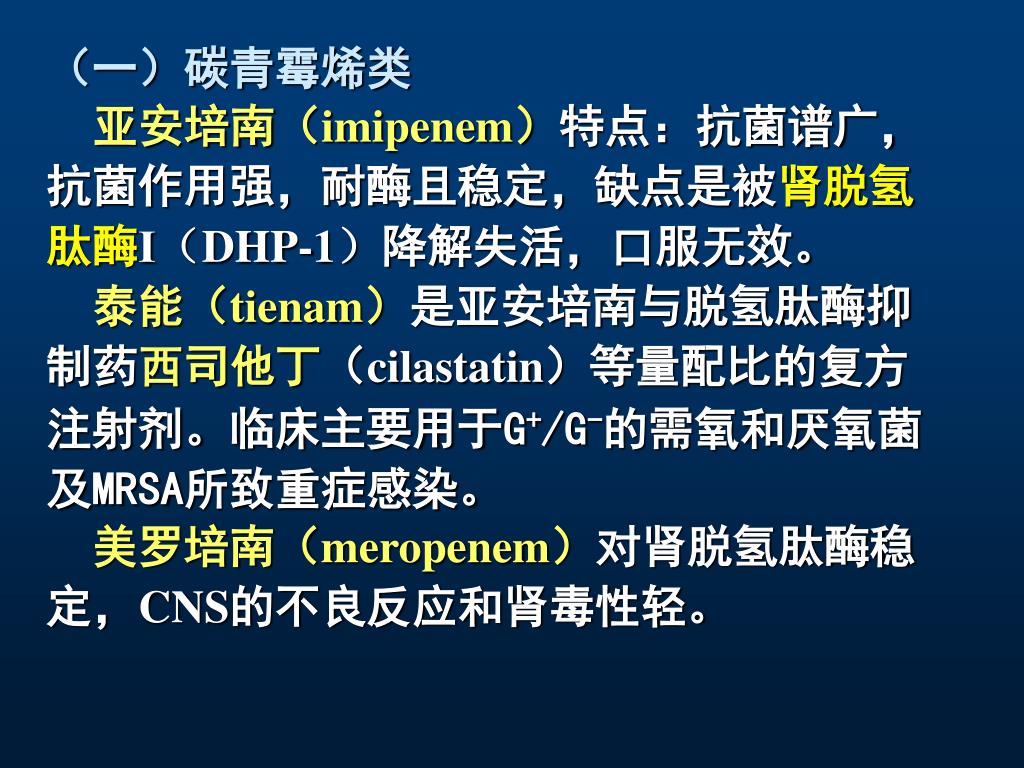 （一）碳青霉烯类

亚安培南（imipenem）特点：抗菌谱广，抗菌作用强，耐酶且稳定，缺点是被肾脱氢肽酶I（DHP-1）降解失活，口服无效。

泰能（tienam）是亚安培南与脱氢肽酶抑制药西司他丁（cilastatin）等量配比的复方注射剂。临床主要用于$G^+/G^-$的需氧和厌氧菌及MRSA所致重症感染。

美罗培南（meropenem）对肾脱氢肽酶稳定，CNS的不良反应和肾毒性轻。